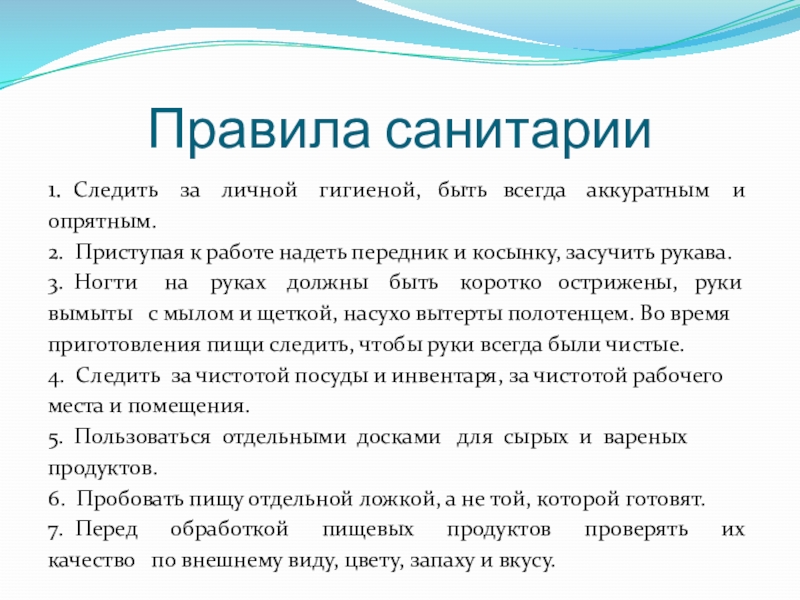 Правила санитарии

1. Следить за личной гигиеной, быть всегда аккуратным и опрятным.

2. Приступая к работе надеть передник и косынку, засучить рукава.

3. Ногти на руках должны быть коротко острижены, руки вымыты с мылом и щеткой, насухо вытерты полотенцем. Во время приготовления пищи следить, чтобы руки всегда были чистые.

4. Следить за чистотой посуды и инвентаря, за чистотой рабочего места и помещения.

5. Пользоваться отдельными досками для сырых и вареных продуктов.

6. Пробовать пищу отдельной ложкой, а не той, которой готовят.

7. Перед обработкой пищевых продуктов проверять их качество по внешнему виду, цвету, запаху и вкусу.